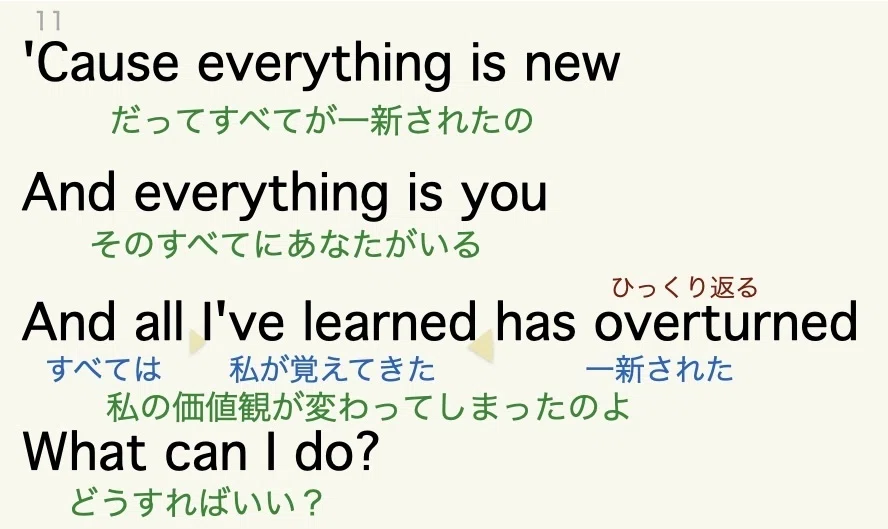 11

'Cause everything is new
だってすべてが一新されたの

And everything is you
そのすべてにあなたがいる

ひっくり返る
And all I've learned has overturned
すべては 私が覚えてきた 一新された
私の価値観が変わってしまったのよ

What can I do?
どうすればいい？